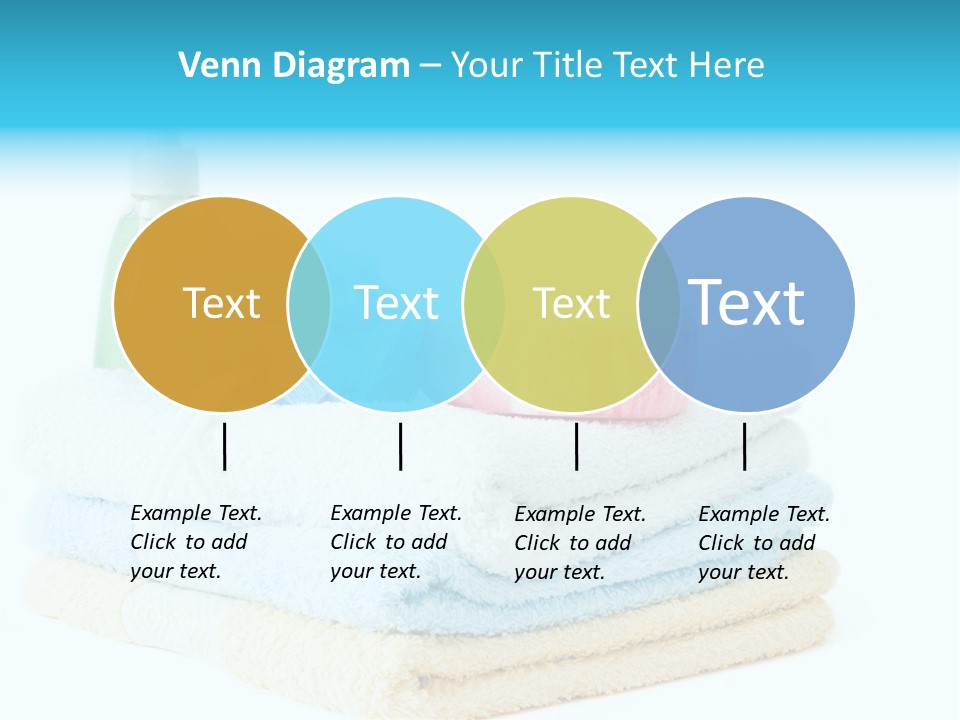 Venn Diagram – Your Title Text Here

Text

Text

Text

Text

Example Text. Click to add your text.

Example Text. Click to add your text.

Example Text. Click to add your text.

Example Text. Click to add your text.